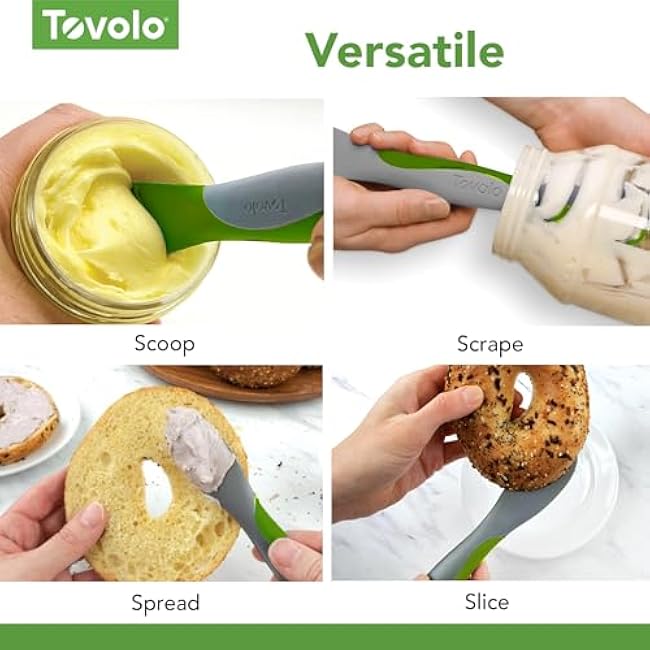 Tovolo

Versatile

Tovolo

Tovolo

Scoop

Scrape

Spread

Slice